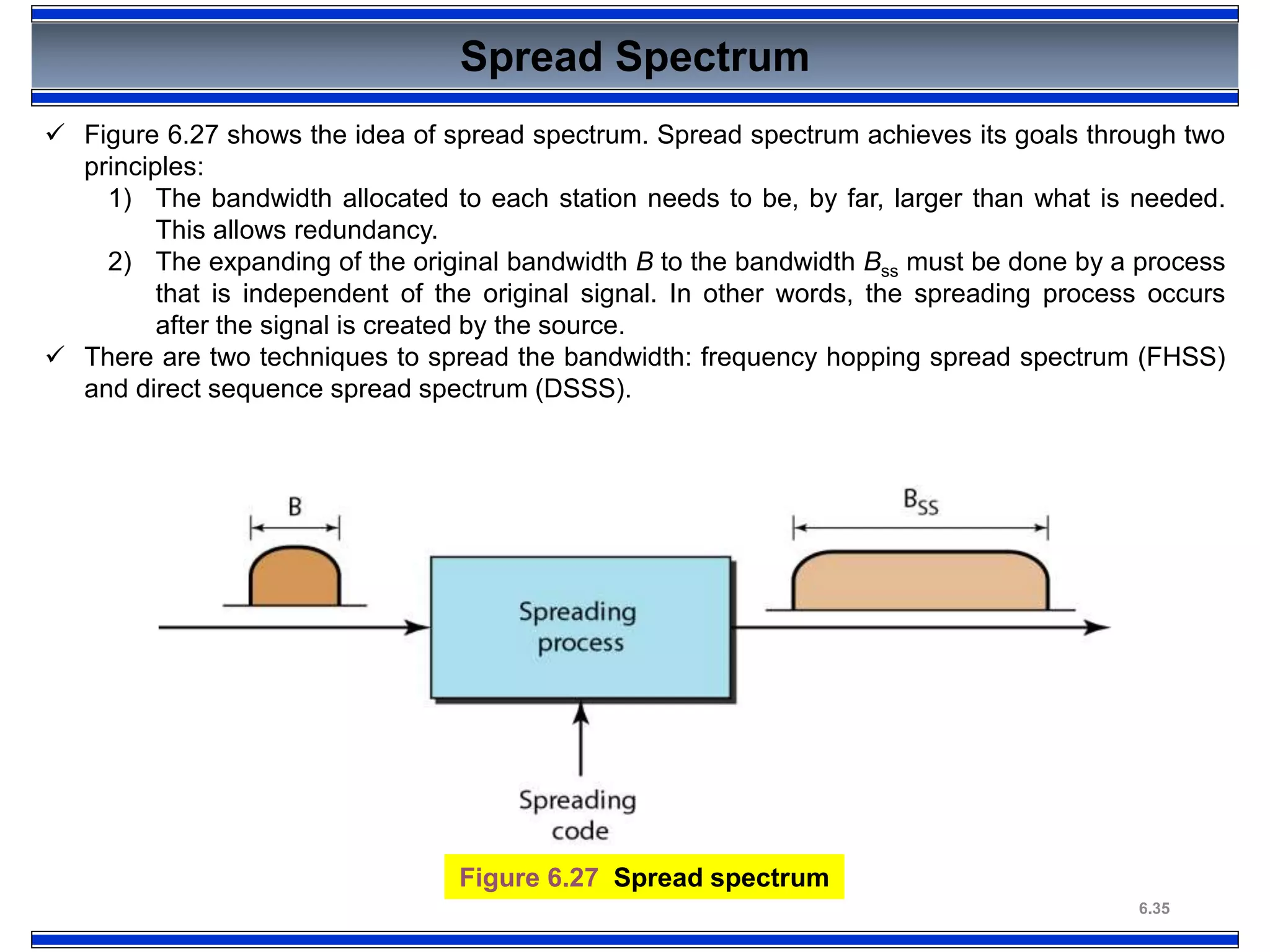 Spread Spectrum

✓ Figure 6.27 shows the idea of spread spectrum. Spread spectrum achieves its goals through two principles:

1) The bandwidth allocated to each station needs to be, by far, larger than what is needed. This allows redundancy.

2) The expanding of the original bandwidth $B$ to the bandwidth $B_{ss}$ must be done by a process that is independent of the original signal. In other words, the spreading process occurs after the signal is created by the source.

✓ There are two techniques to spread the bandwidth: frequency hopping spread spectrum (FHSS) and direct sequence spread spectrum (DSSS).

B

$B_{SS}$

Spreading process

Spreading code

Figure 6.27 Spread spectrum

6.35